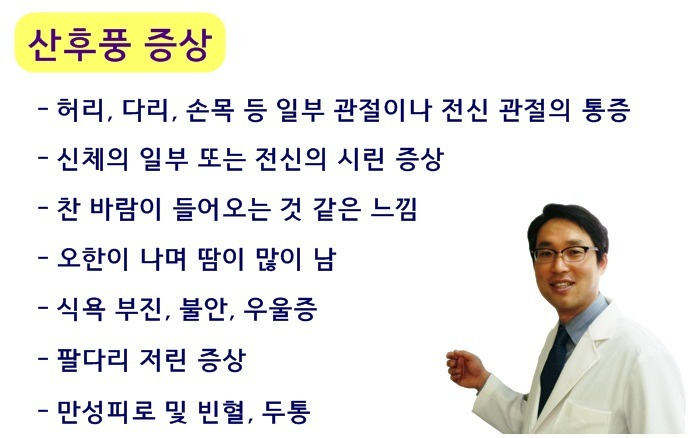 산후풍 증상

- 허리, 다리, 손목 등 일부 관절이나 전신 관절의 통증

- 신체의 일부 또는 전신의 시린 증상

- 찬 바람이 들어오는 것 같은 느낌

- 오한이 나며 땀이 많이 남

- 식욕 부진, 불안, 우울증

- 팔다리 저린 증상

- 만성피로 및 빈혈, 두통